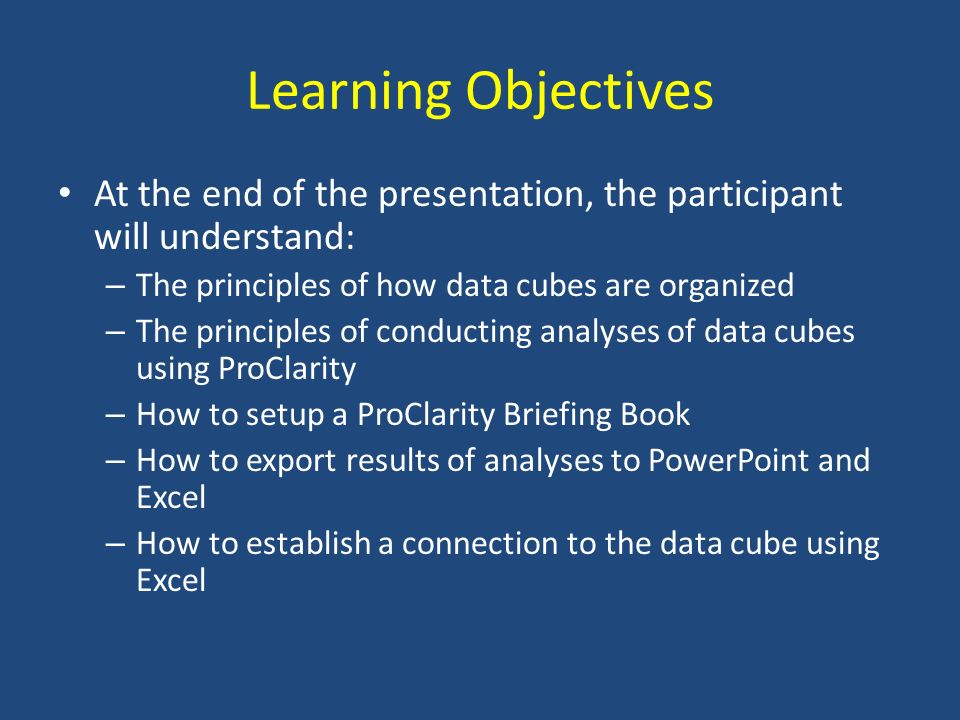 Learning Objectives

• At the end of the presentation, the participant will understand:
– The principles of how data cubes are organized
– The principles of conducting analyses of data cubes using ProClarity
– How to setup a ProClarity Briefing Book
– How to export results of analyses to PowerPoint and Excel
– How to establish a connection to the data cube using Excel